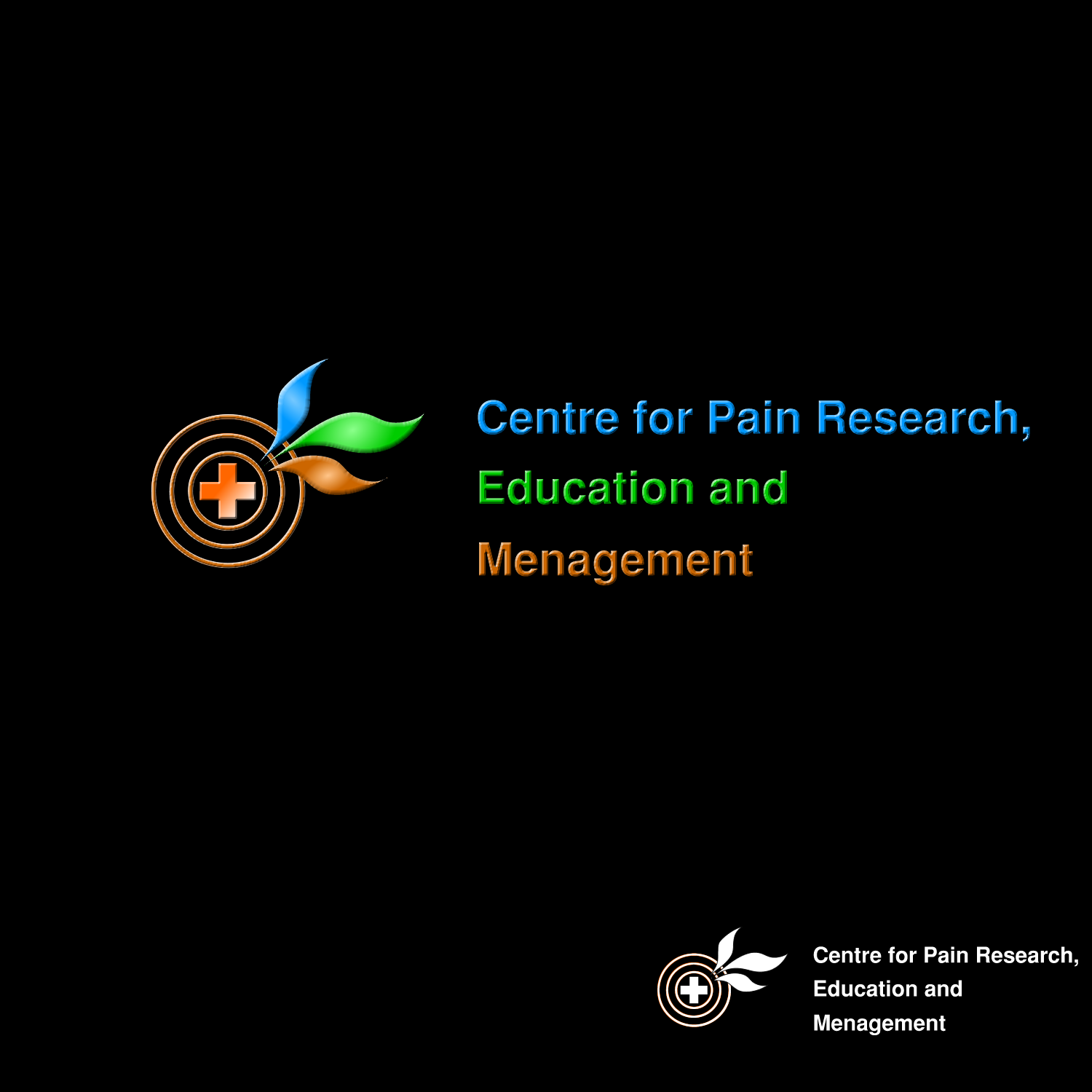 Centre for Pain Research,
Education and
Menagement

Centre for Pain Research,
Education and
Menagement